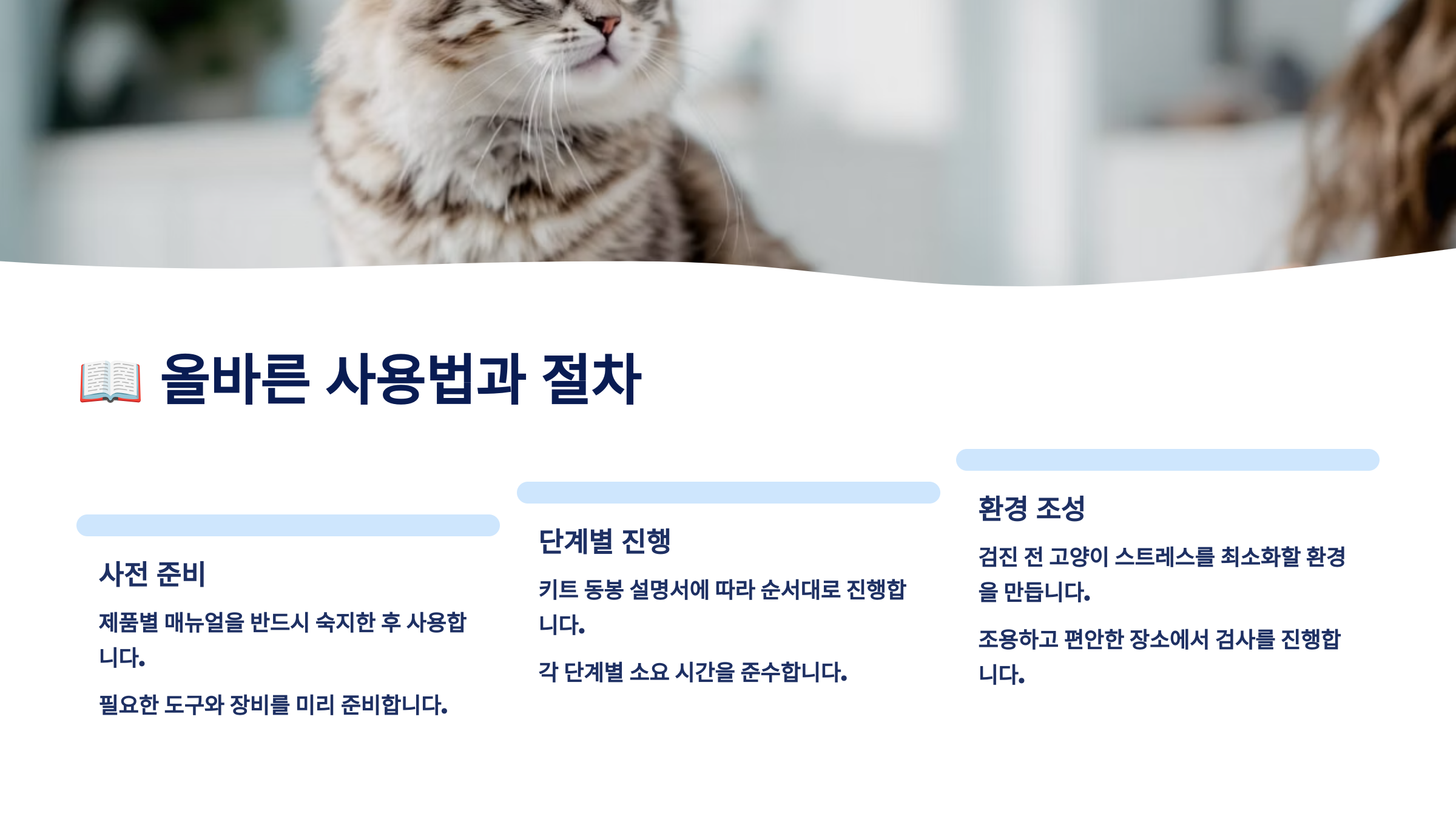 📖 올바른 사용법과 절차

사전 준비

제품별 매뉴얼을 반드시 숙지한 후 사용합니다.

필요한 도구와 장비를 미리 준비합니다.

단계별 진행

키트 동봉 설명서에 따라 순서대로 진행합니다.

각 단계별 소요 시간을 준수합니다.

환경 조성

검진 전 고양이 스트레스를 최소화할 환경을 만듭니다.

조용하고 편안한 장소에서 검사를 진행합니다.